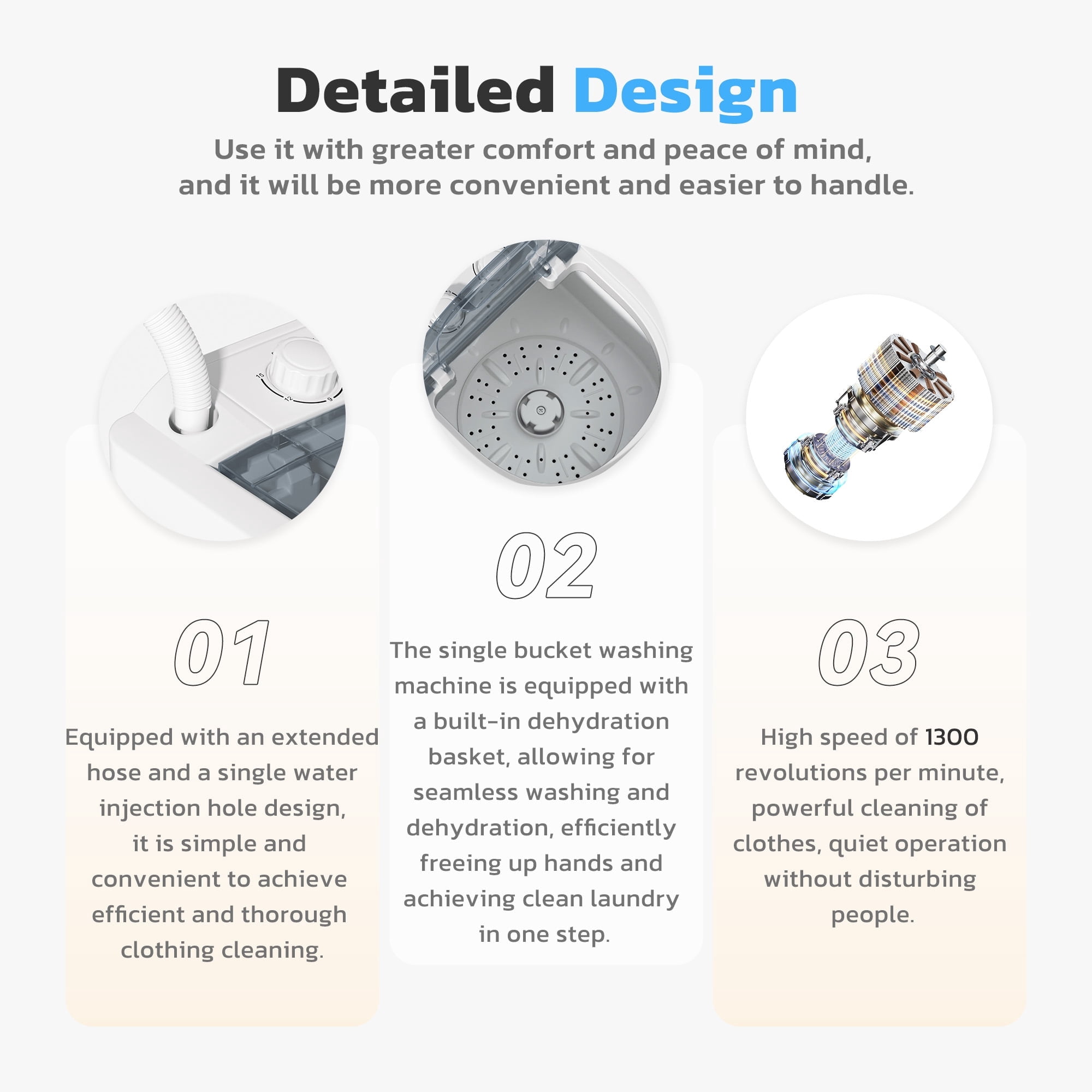 Detailed Design

Use it with greater comfort and peace of mind, and it will be more convenient and easier to handle.

15
12
9

01

Equipped with an extended hose and a single water injection hole design, it is simple and convenient to achieve efficient and thorough clothing cleaning.

02

The single bucket washing machine is equipped with a built-in dehydration basket, allowing for seamless washing and dehydration, efficiently freeing up hands and achieving clean laundry in one step.

03

High speed of 1300 revolutions per minute, powerful cleaning of clothes, quiet operation without disturbing people.